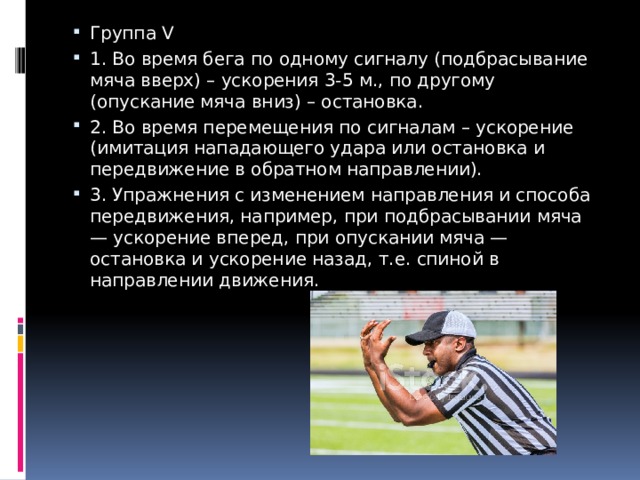 Группа V

1. Во время бега по одному сигналу (подбрасывание мяча вверх) – ускорения 3-5 м., по другому (опускание мяча вниз) – остановка.

2. Во время перемещения по сигналам – ускорение (имитация нападающего удара или остановка и передвижение в обратном направлении).

3. Упражнения с изменением направления и способа передвижения, например, при подбрасывании мяча — ускорение вперед, при опускании мяча — остановка и ускорение назад, т.е. спиной в направлении движения.

iStock